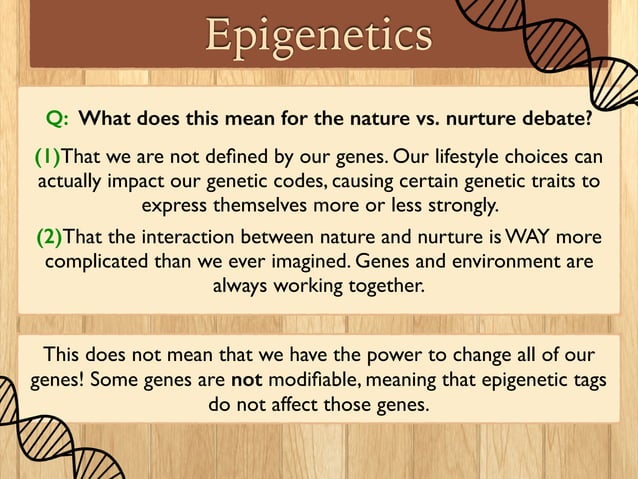 Epigenetics

Q: What does this mean for the nature vs. nurture debate?

(1)That we are not defined by our genes. Our lifestyle choices can actually impact our genetic codes, causing certain genetic traits to express themselves more or less strongly.

(2)That the interaction between nature and nurture is WAY more complicated than we ever imagined. Genes and environment are always working together.

This does not mean that we have the power to change all of our genes! Some genes are not modifiable, meaning that epigenetic tags do not affect those genes.